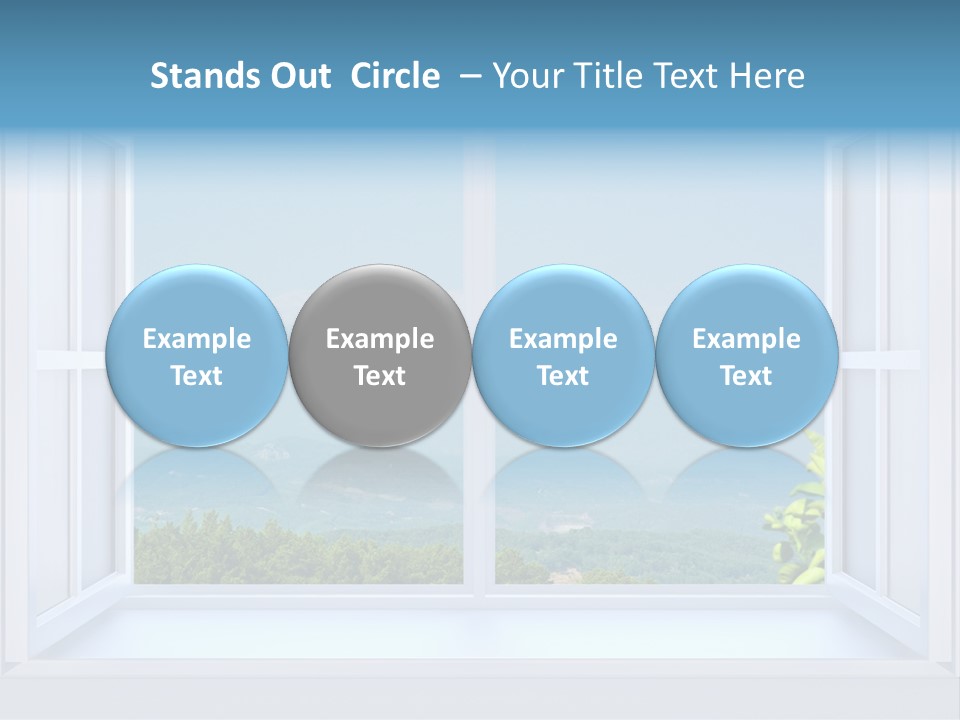 Stands Out Circle – Your Title Text Here

Example Text

Example Text

Example Text

Example Text